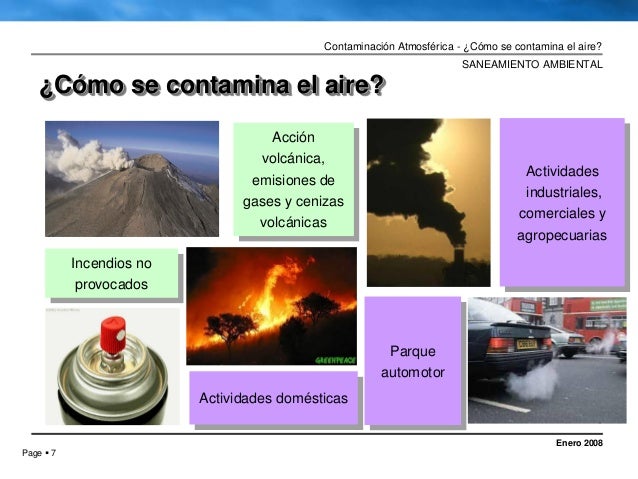 Contaminación Atmosférica - ¿Cómo se contamina el aire?

SANEAMIENTO AMBIENTAL

¿Cómo se contamina el aire?

Acción volcánica, emisiones de gases y cenizas volcánicas

Actividades industriales, comerciales y agropecuarias

Incendios no provocados

GREENPEACE

Parque automotor

Actividades domésticas

Enero 2008

Page ▪ 7